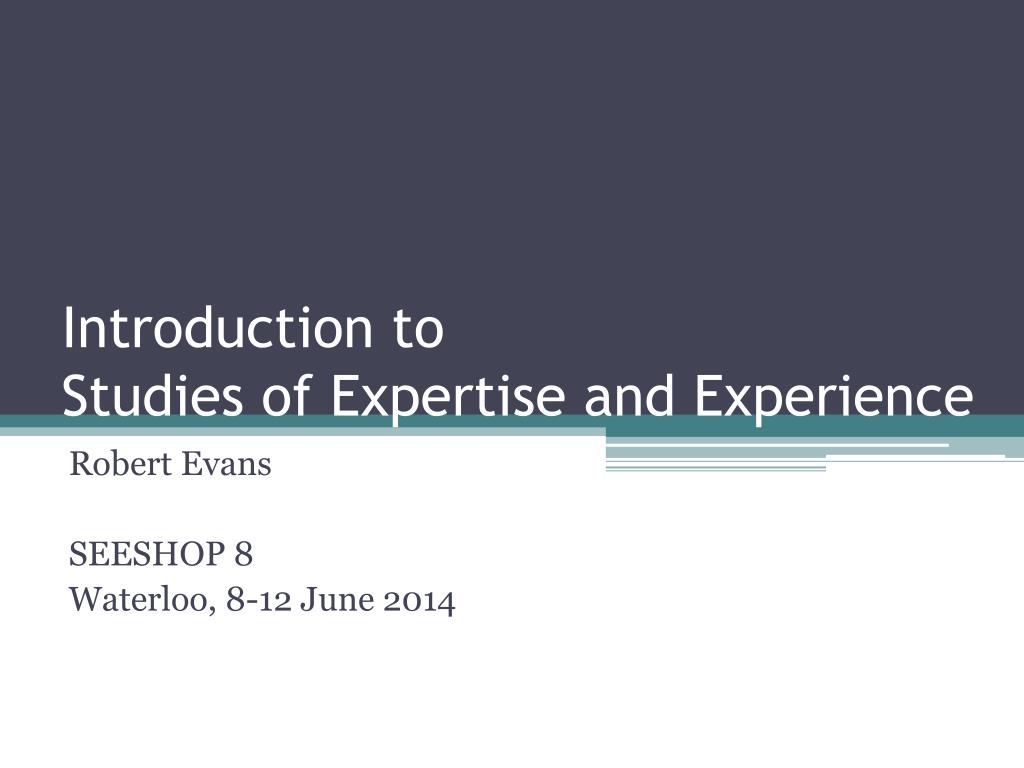 Introduction to
Studies of Expertise and Experience

Robert Evans

SEESHOP 8
Waterloo, 8-12 June 2014